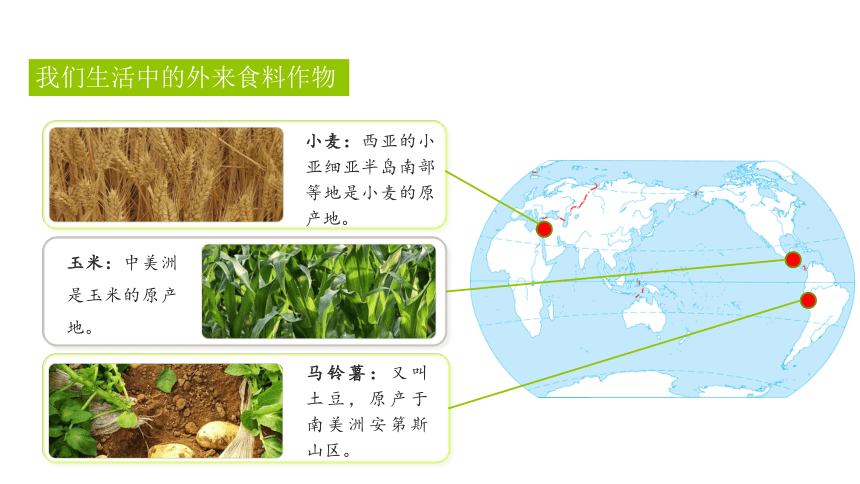 我们生活中的外来食料作物

小麦：西亚的小亚细亚半岛南部等地是小麦的原产地。

玉米：中美洲是玉米的原产地。

马铃薯：又叫土豆，原产于南美洲安第斯山区。